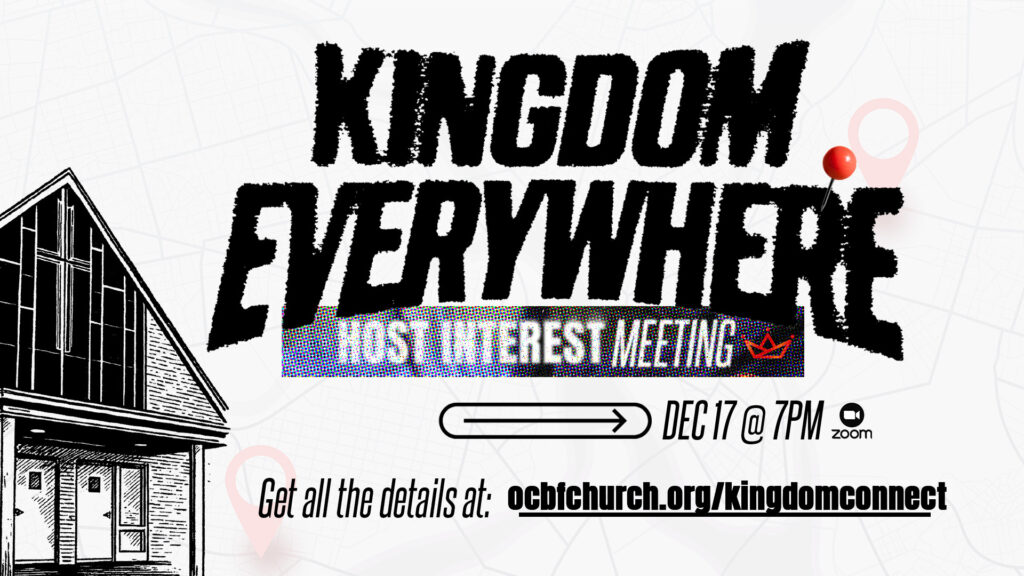 KINGDOM EVERYWHERE

HOST INTEREST MEETING

DEC 17 @ 7PM zoom

Get all the details at: ocbfchurch.org/kingdomconnect